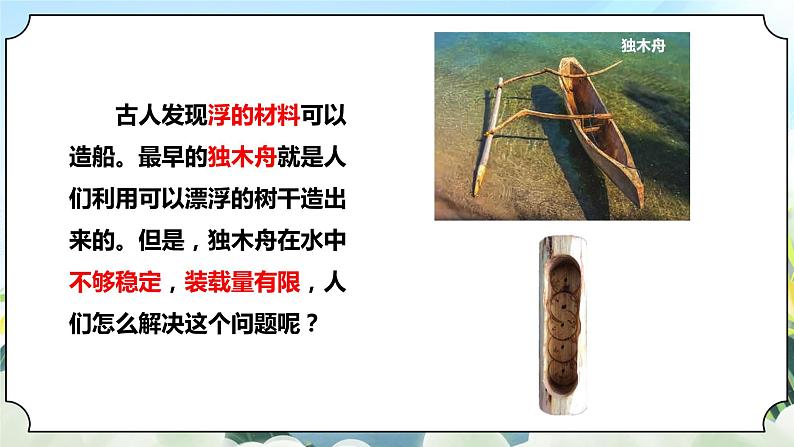 古人发现浮的材料可以造船。最早的独木舟就是人们利用可以漂浮的树干造出来的。但是，独木舟在水中不够稳定，装载量有限，人们怎么解决这个问题呢？

独木舟